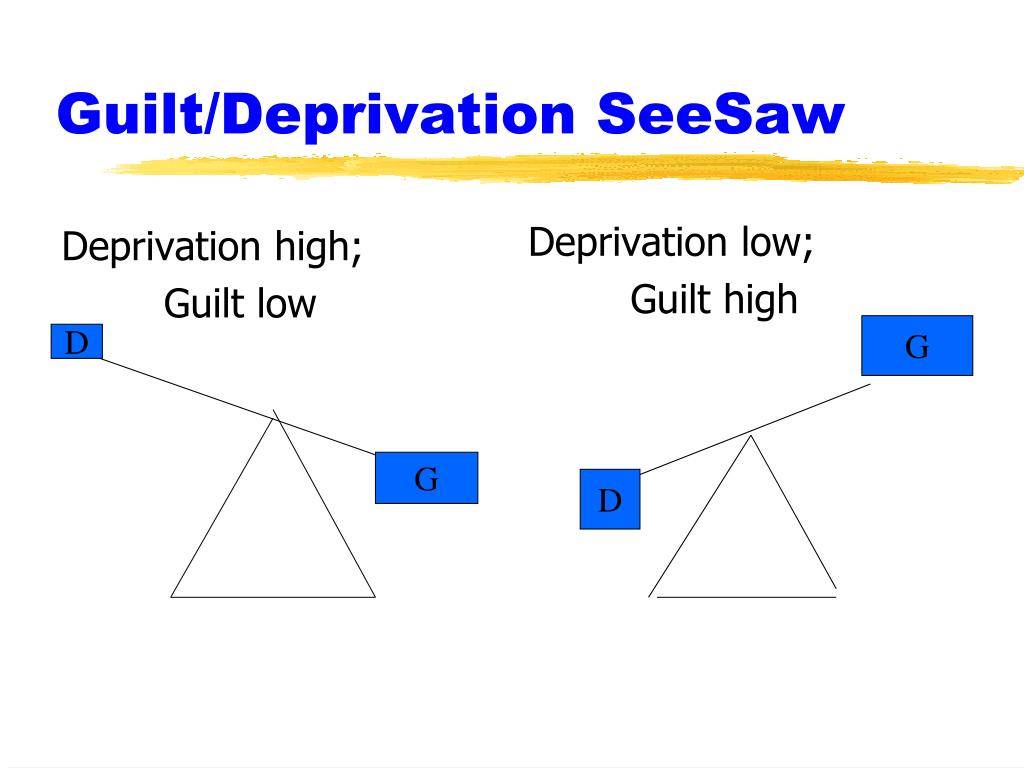 Guilt/Deprivation SeeSaw

Deprivation high;
Guilt low

D

G

Deprivation low;
Guilt high

G

D